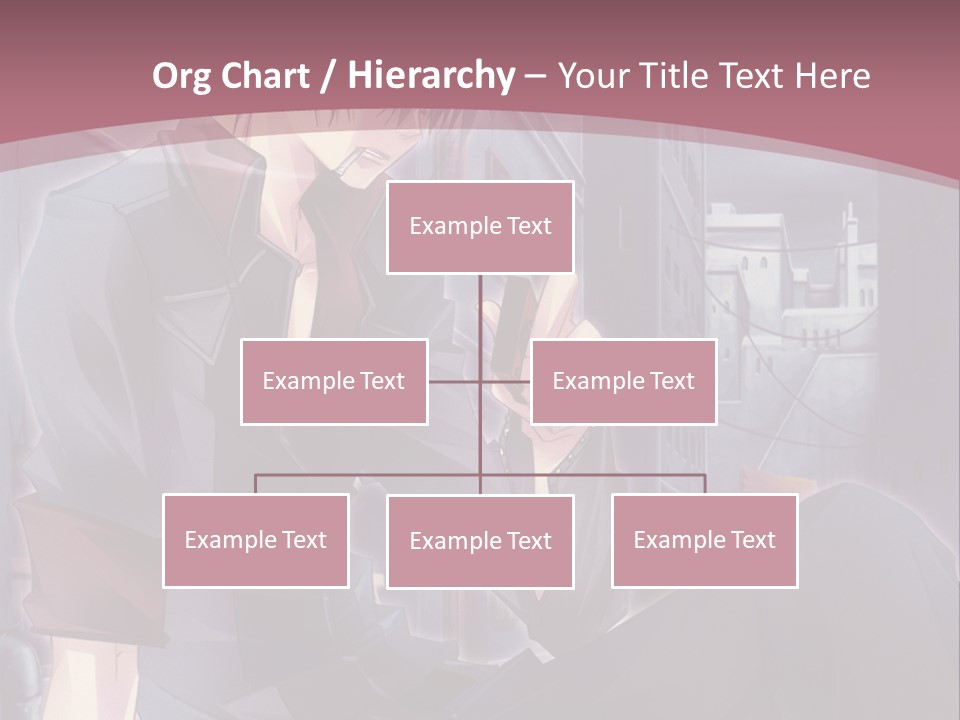 Org Chart / Hierarchy – Your Title Text Here

Example Text

Example Text

Example Text

Example Text

Example Text

Example Text